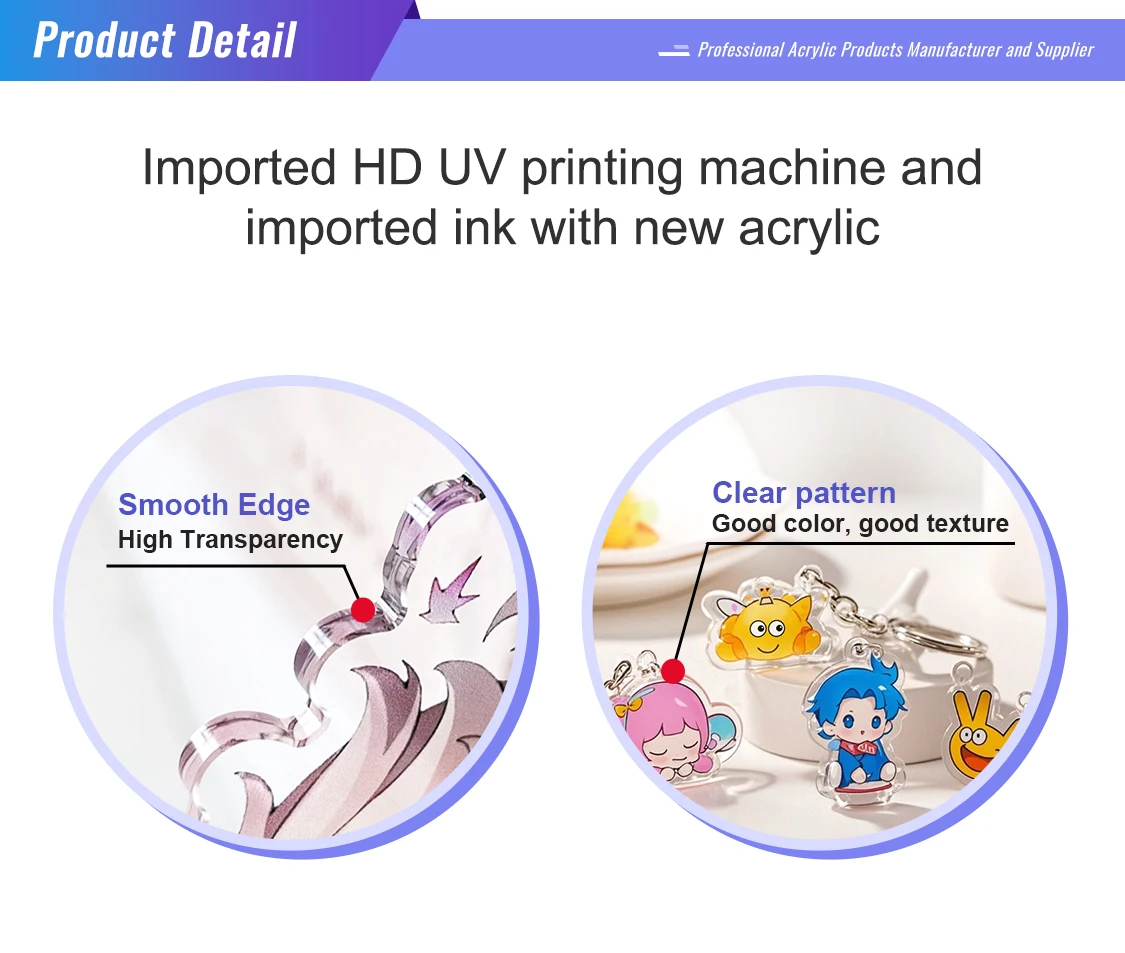 Product Detail

Professional Acrylic Products Manufacturer and Supplier

Imported HD UV printing machine and imported ink with new acrylic

Smooth Edge
High Transparency

Clear pattern
Good color, good texture